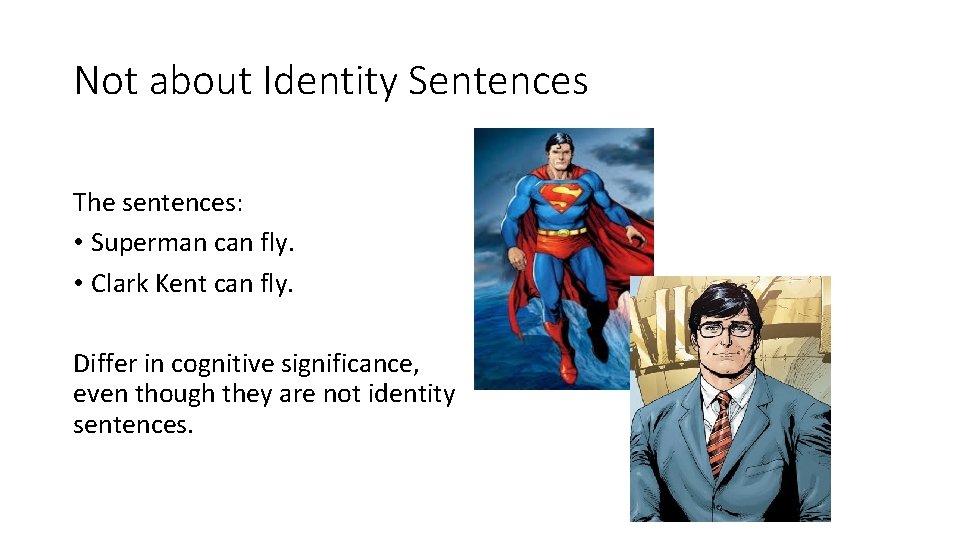 Not about Identity Sentences

The sentences:

• Superman can fly.

• Clark Kent can fly.

Differ in cognitive significance, even though they are not identity sentences.